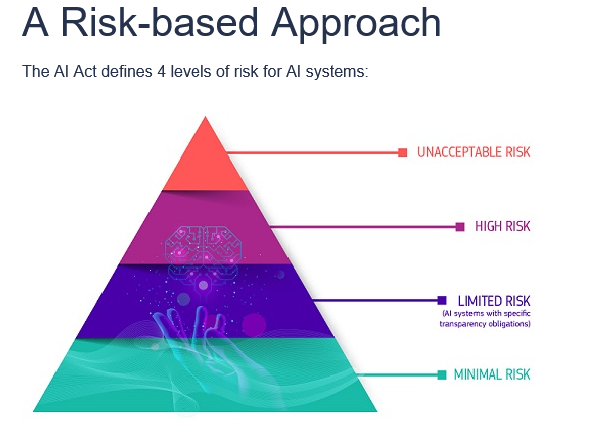 A Risk-based Approach

The AI Act defines 4 levels of risk for AI systems:

UNACCEPTABLE RISK

HIGH RISK

LIMITED RISK
(AI systems with specific transparency obligations)

MINIMAL RISK